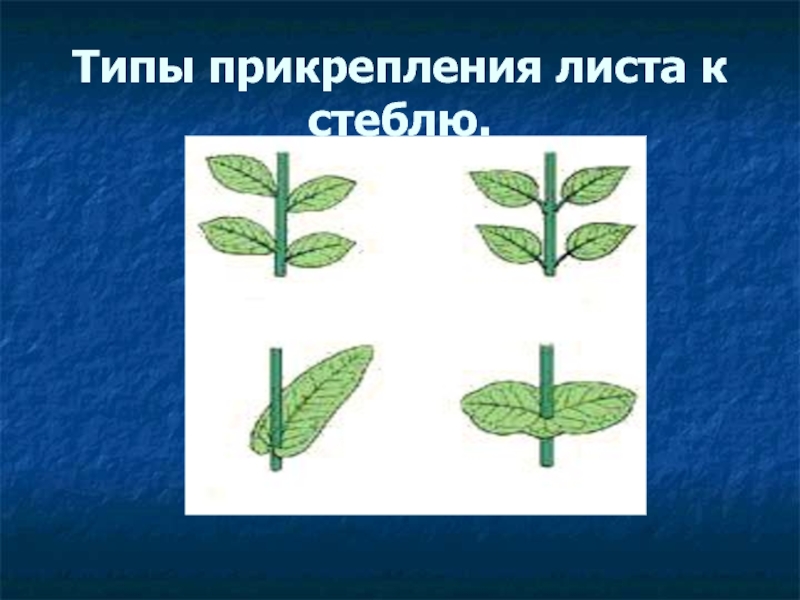 Типы прикрепления листа к стеблю.